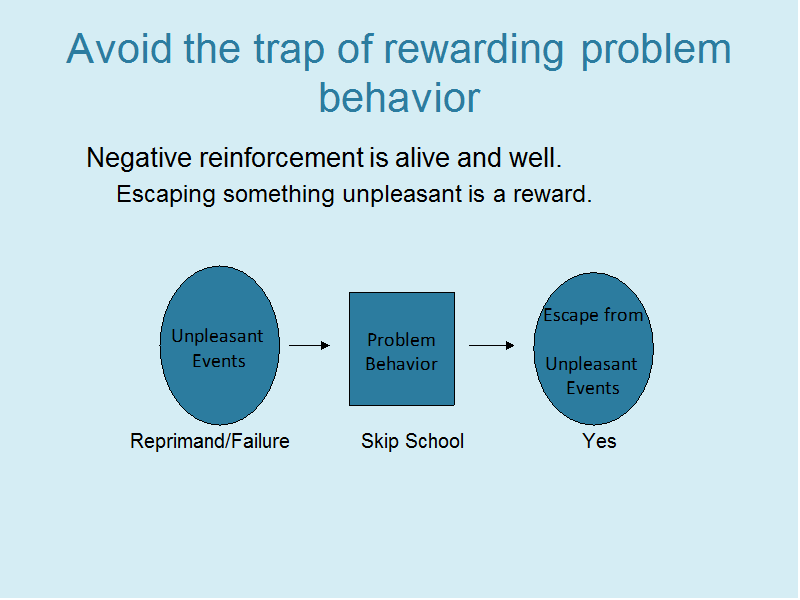 Avoid the trap of rewarding problem behavior

Negative reinforcement is alive and well.

Escaping something unpleasant is a reward.

Unpleasant Events

Problem Behavior

Escape from

Unpleasant Events

Reprimand/Failure

Skip School

Yes